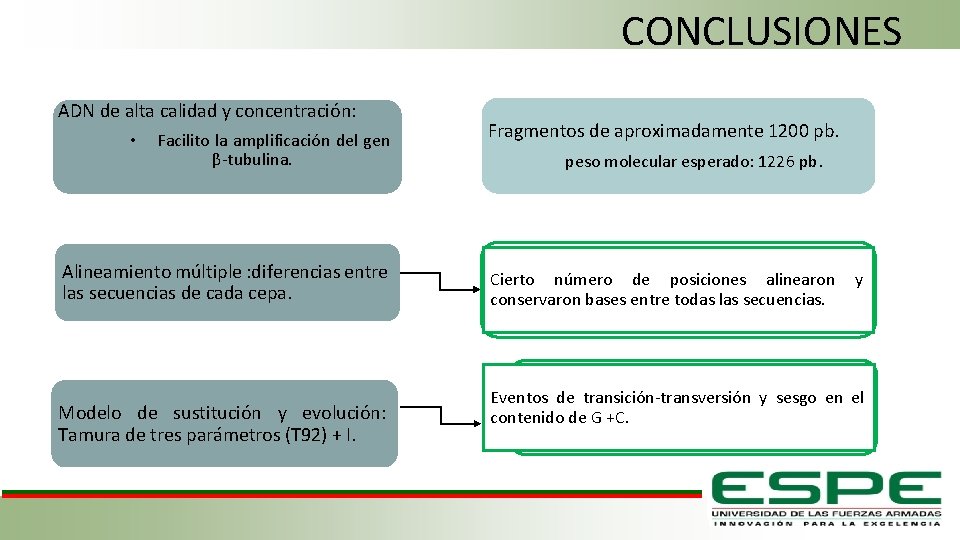 CONCLUSIONES

ADN de alta calidad y concentración:

• Facilito la amplificación del gen β-tubulina.

Fragmentos de aproximadamente 1200 pb.

peso molecular esperado: 1226 pb.

Alineamiento múltiple :diferencias entre las secuencias de cada cepa.

Cierto número de posiciones alinearon y conservaron bases entre todas las secuencias.

Modelo de sustitución y evolución: Tamura de tres parámetros (T92) + I.

Eventos de transición-transversión y sesgo en el contenido de G +C.

ESPE
UNIVERSIDAD DE LAS FUERZAS ARMADAS
INNOVACIÓN PARA LA EXCELENCIA